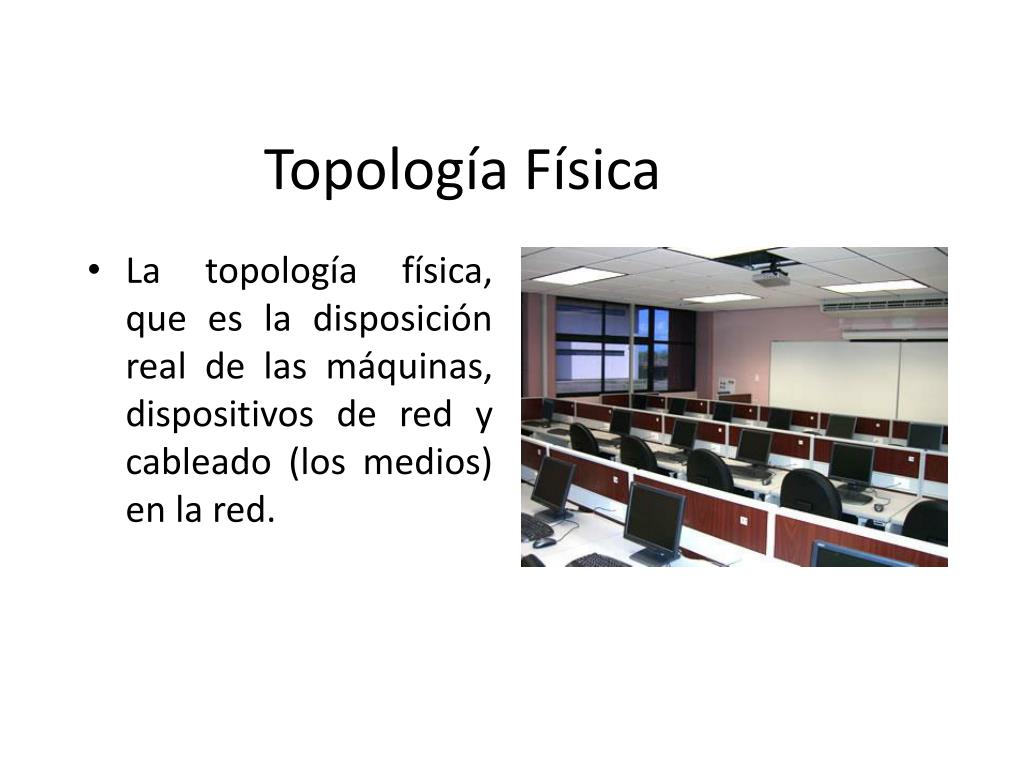 Topología Física

• La topología física, que es la disposición real de las máquinas, dispositivos de red y cableado (los medios) en la red.